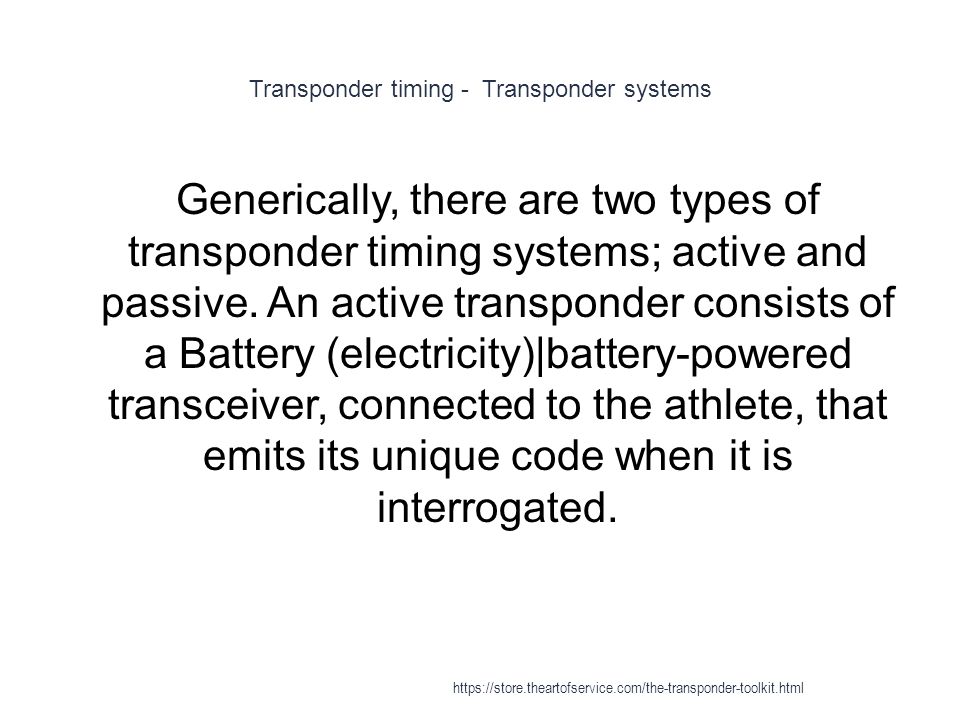 Transponder timing - Transponder systems

Generically, there are two types of transponder timing systems; active and passive. An active transponder consists of a Battery (electricity)|battery-powered transceiver, connected to the athlete, that emits its unique code when it is interrogated.

https://store.theartofservice.com/the-transponder-toolkit.html